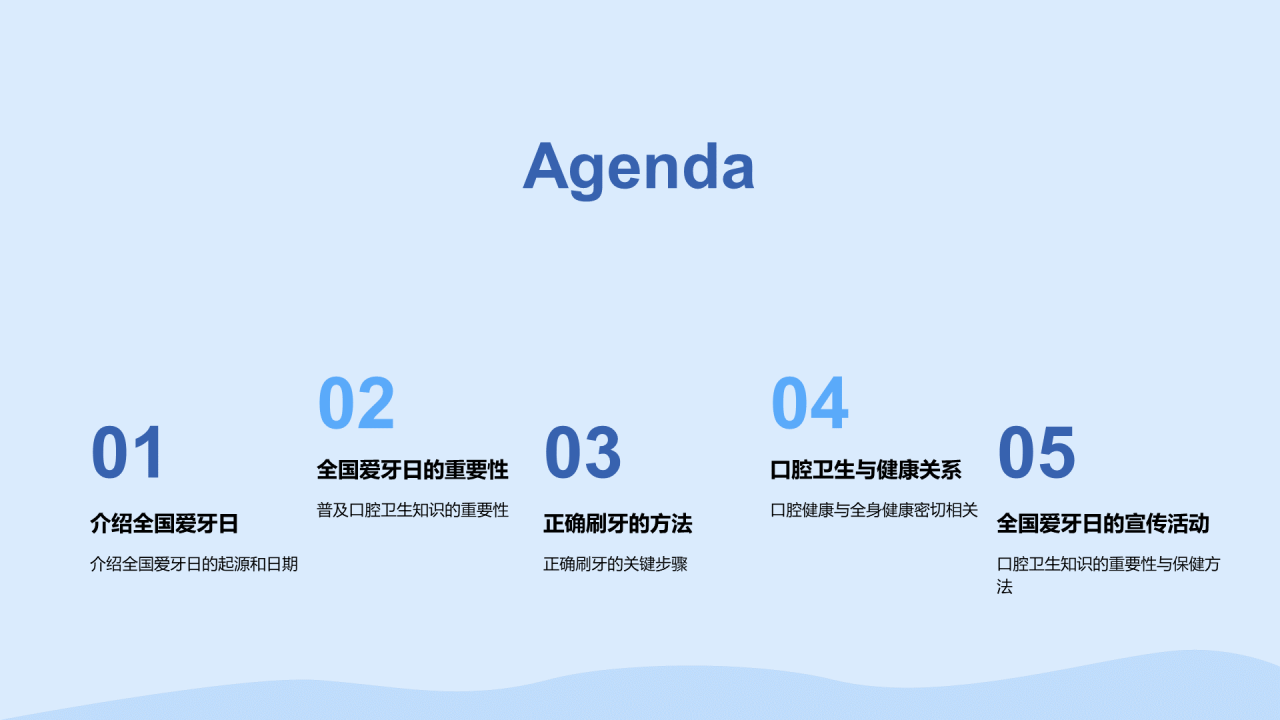 Agenda

01

介绍全国爱牙日

介绍全国爱牙日的起源和日期

02

全国爱牙日的重要性

普及口腔卫生知识的重要性

03

正确刷牙的方法

正确刷牙的关键步骤

04

口腔卫生与健康关系

口腔健康与全身健康密切相关

05

全国爱牙日的宣传活动

口腔卫生知识的重要性与保健方法